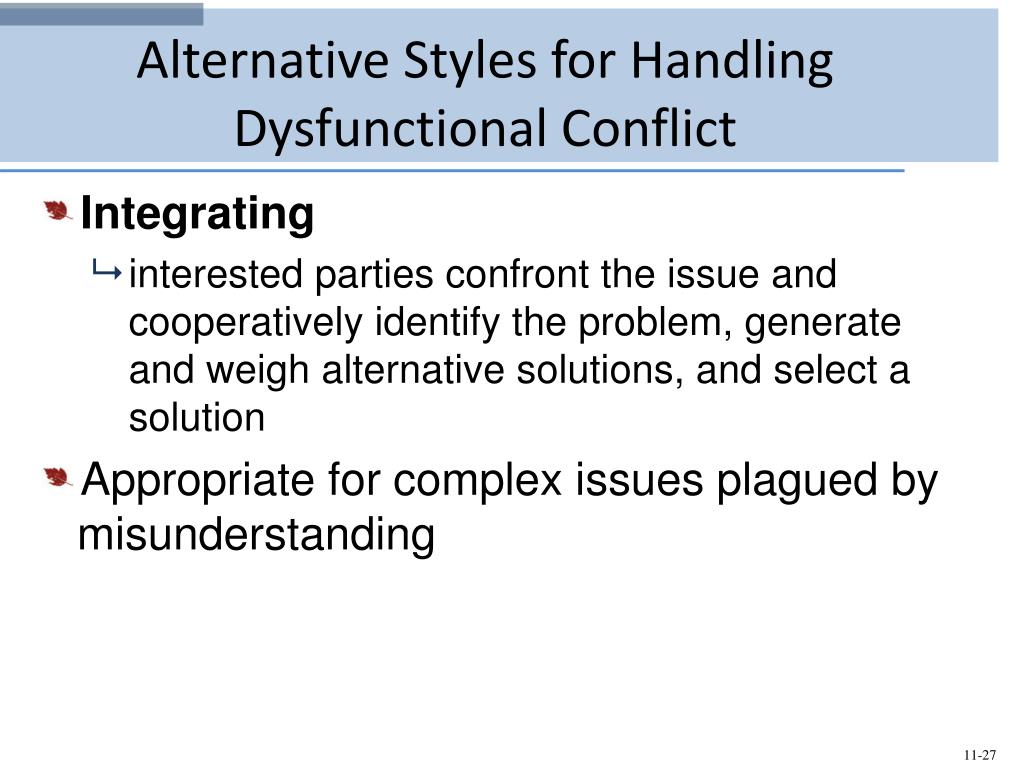 Alternative Styles for Handling Dysfunctional Conflict

Integrating

interested parties confront the issue and cooperatively identify the problem, generate and weigh alternative solutions, and select a solution

Appropriate for complex issues plagued by misunderstanding

11-27